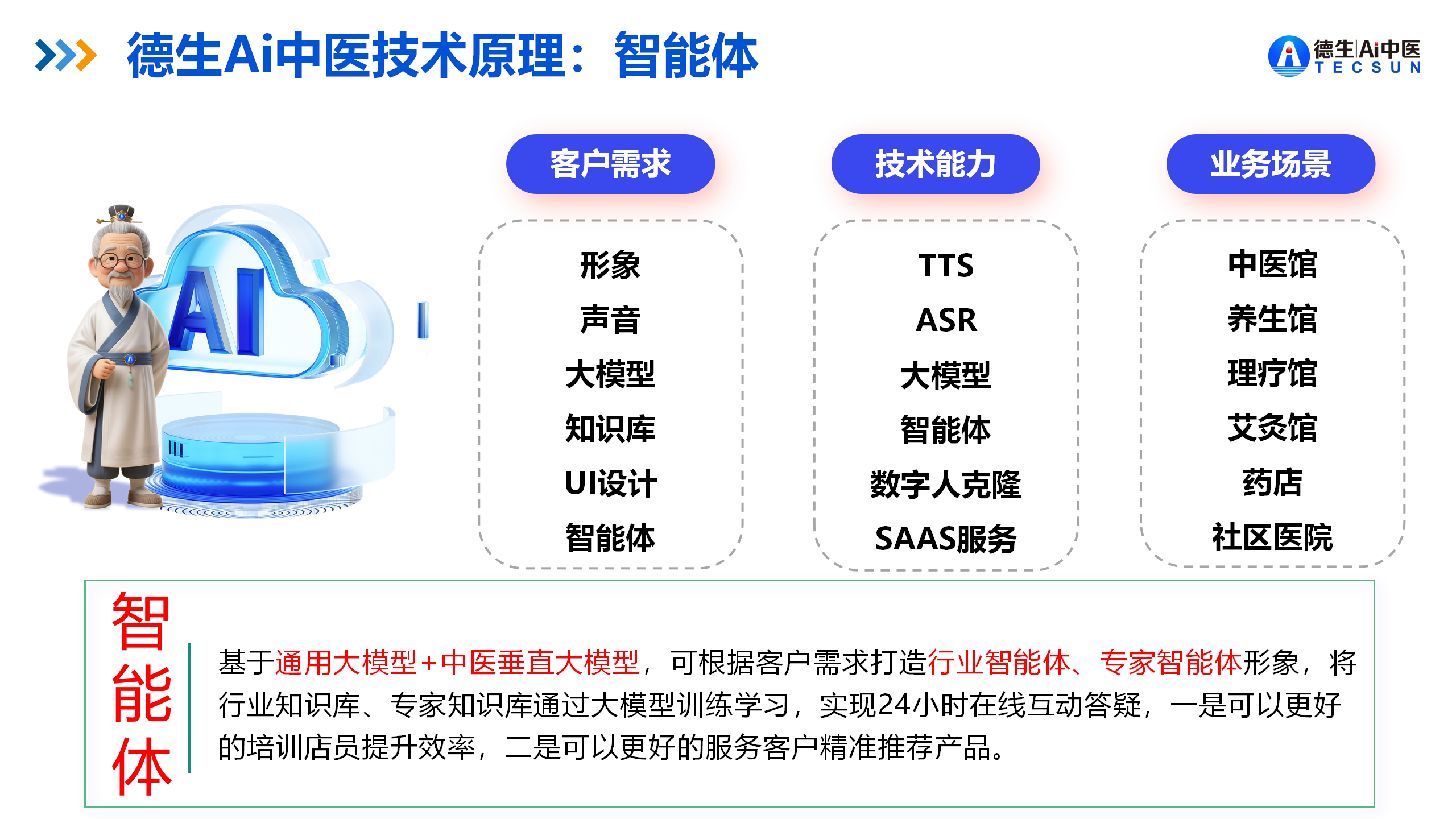 德生Ai中医技术原理：智能体

德生|Ai中医
TECSUN

AI

客户需求

形象
声音
大模型
知识库
UI设计
智能体

技术能力

TTS
ASR
大模型
智能体
数字人克隆
SAAS服务

业务场景

中医馆
养生馆
理疗馆
艾灸馆
药店
社区医院

智能体

基于通用大模型+中医垂直大模型，可根据客户需求打造行业智能体、专家智能体形象，将行业知识库、专家知识库通过大模型训练学习，实现24小时在线互动答疑，一是可以更好的培训店员提升效率，二是可以更好的服务客户精准推荐产品。